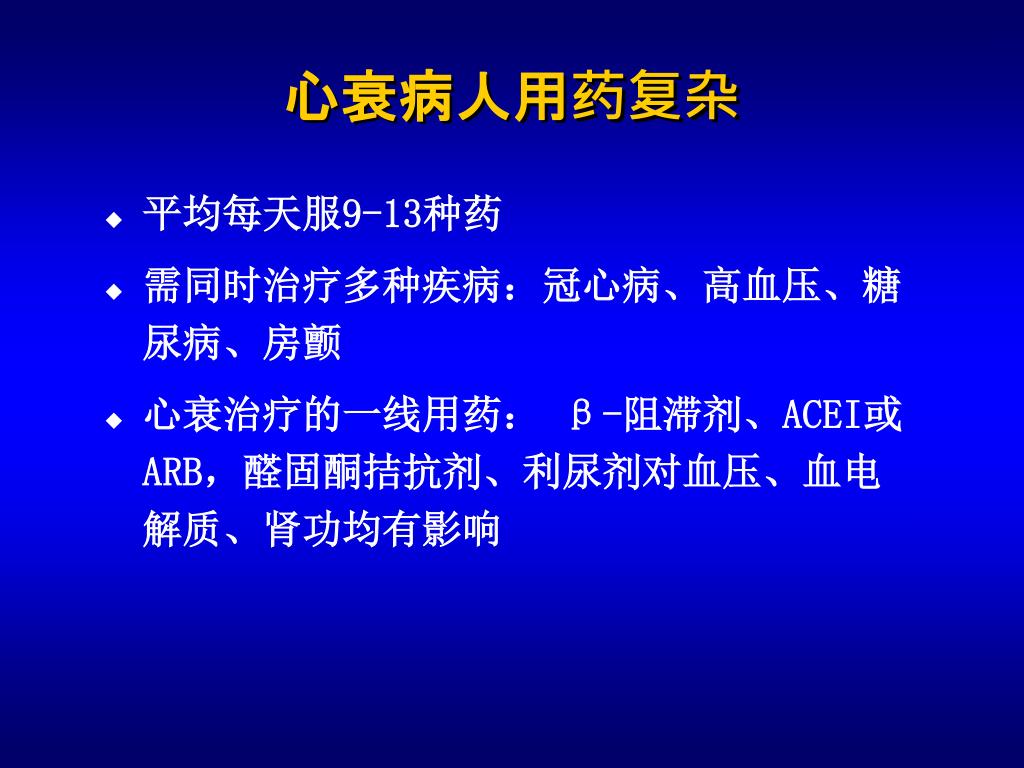 心衰病人用药复杂

◆ 平均每天服9-13种药

◆ 需同时治疗多种疾病：冠心病、高血压、糖尿病、房颤

◆ 心衰治疗的一线用药： β-阻滞剂、ACEI或ARB，醛固酮拮抗剂、利尿剂对血压、血电解质、肾功均有影响